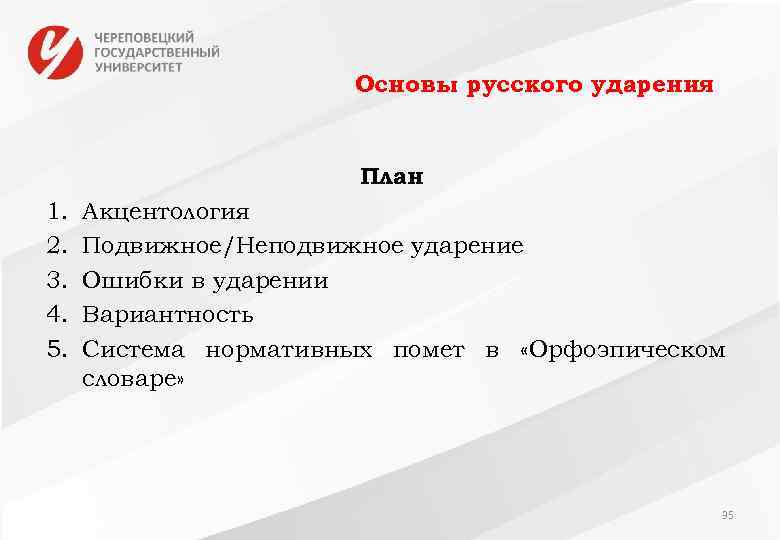 ЧЕРЕПОВЕЦКИЙ ГОСУДАРСТВЕННЫЙ УНИВЕРСИТЕТ

Основы русского ударения

План

1. Акцентология
2. Подвижное/Неподвижное ударение
3. Ошибки в ударении
4. Вариантность
5. Система нормативных помет в «Орфоэпическом словаре»

95